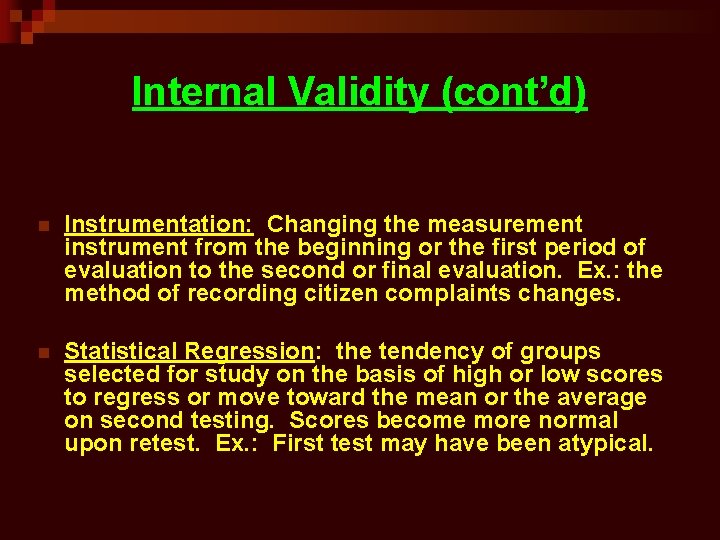 Internal Validity (cont'd)

Instrumentation: Changing the measurement instrument from the beginning or the first period of evaluation to the second or final evaluation. Ex.: the method of recording citizen complaints changes.

Statistical Regression: the tendency of groups selected for study on the basis of high or low scores to regress or move toward the mean or the average on second testing. Scores become more normal upon retest. Ex.: First test may have been atypical.